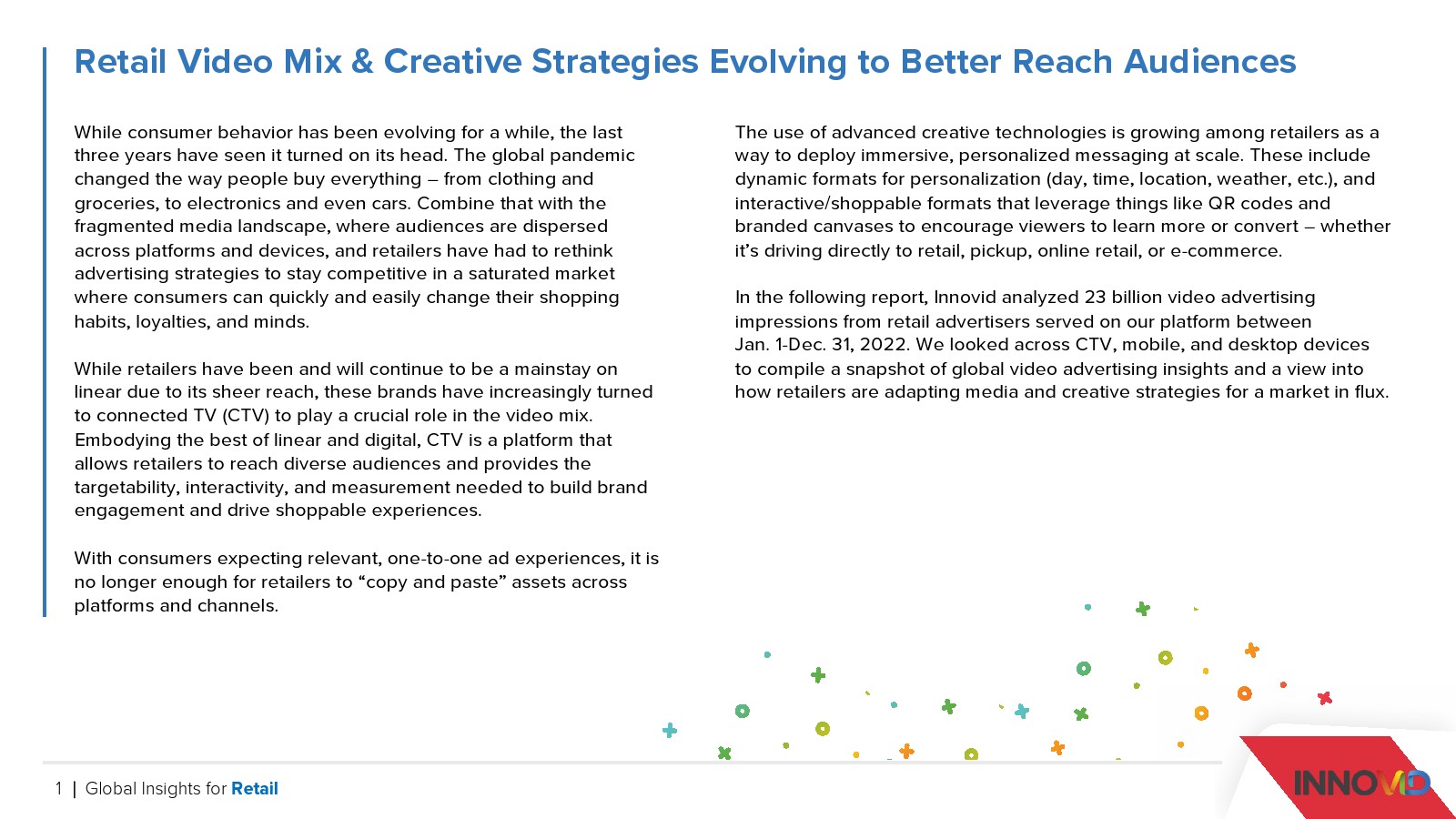 Retail Video Mix & Creative Strategies Evolving to Better Reach Audiences

While consumer behavior has been evolving for a while, the last three years have seen it turned on its head. The global pandemic changed the way people buy everything – from clothing and groceries, to electronics and even cars. Combine that with the fragmented media landscape, where audiences are dispersed across platforms and devices, and retailers have had to rethink advertising strategies to stay competitive in a saturated market where consumers can quickly and easily change their shopping habits, loyalties, and minds.

While retailers have been and will continue to be a mainstay on linear due to its sheer reach, these brands have increasingly turned to connected TV (CTV) to play a crucial role in the video mix. Embodying the best of linear and digital, CTV is a platform that allows retailers to reach diverse audiences and provides the targetability, interactivity, and measurement needed to build brand engagement and drive shoppable experiences.

With consumers expecting relevant, one-to-one ad experiences, it is no longer enough for retailers to “copy and paste” assets across platforms and channels.

The use of advanced creative technologies is growing among retailers as a way to deploy immersive, personalized messaging at scale. These include dynamic formats for personalization (day, time, location, weather, etc.), and interactive/shoppable formats that leverage things like QR codes and branded canvases to encourage viewers to learn more or convert – whether it’s driving directly to retail, pickup, online retail, or e-commerce.

In the following report, Innovid analyzed 23 billion video advertising impressions from retail advertisers served on our platform between Jan. 1-Dec. 31, 2022. We looked across CTV, mobile, and desktop devices to compile a snapshot of global video advertising insights and a view into how retailers are adapting media and creative strategies for a market in flux.

1 | Global Insights for Retail

INNOVID